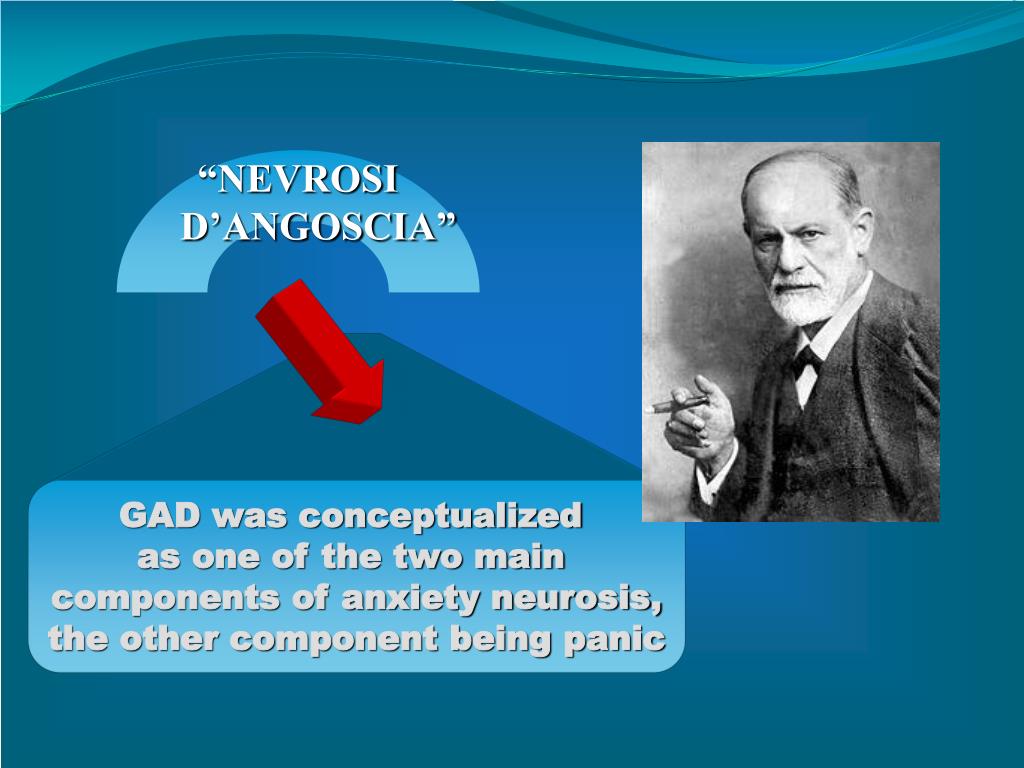 “NEVROSI D’ANGOSCIA”

GAD was conceptualized as one of the two main components of anxiety neurosis, the other component being panic